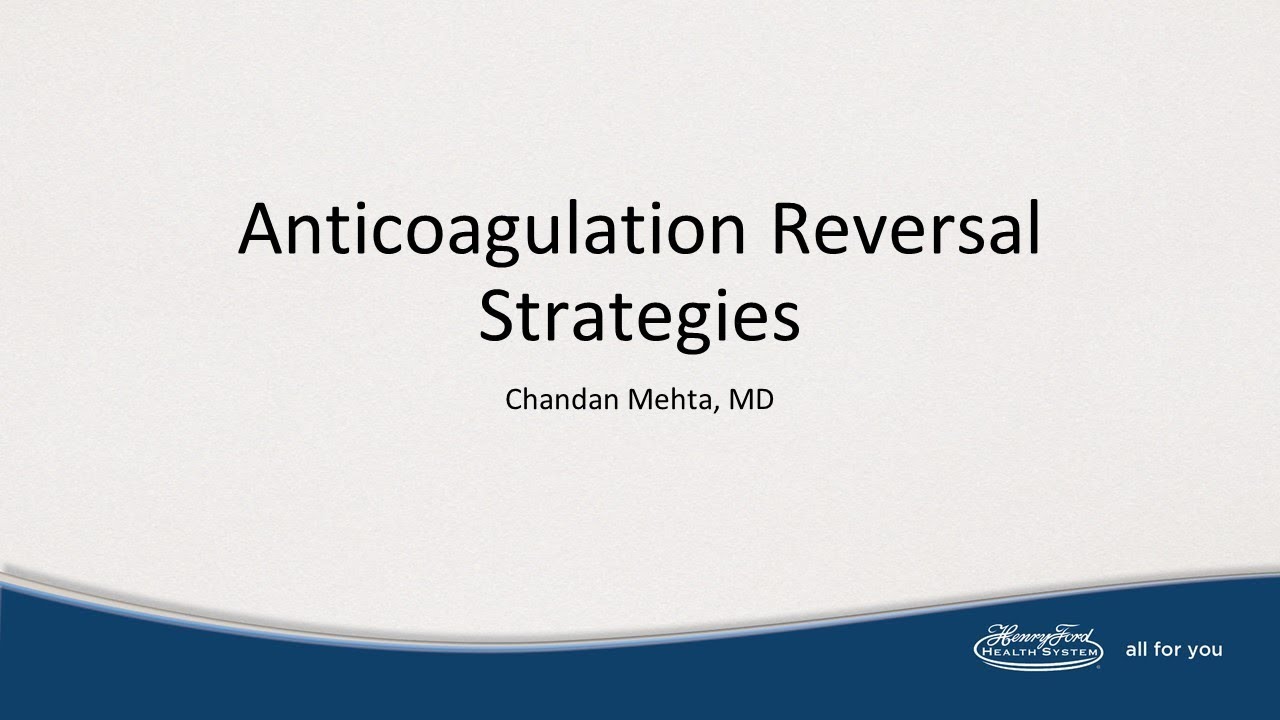 Anticoagulation Reversal Strategies

Chandan Mehta, MD

Henry Ford HEALTH SYSTEM all for you